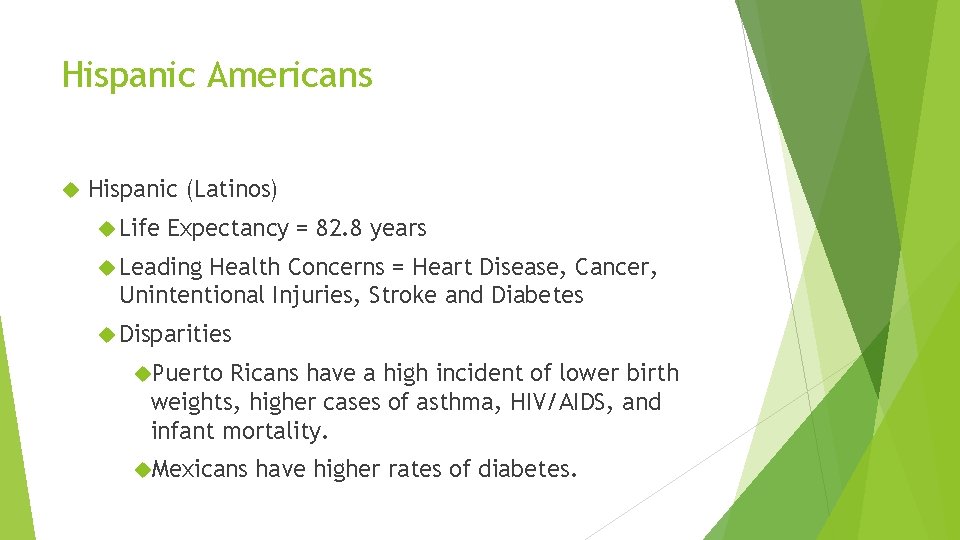 Hispanic Americans

Hispanic (Latinos)

Life Expectancy = 82.8 years

Leading Health Concerns = Heart Disease, Cancer, Unintentional Injuries, Stroke and Diabetes

Disparities

Puerto Ricans have a high incident of lower birth weights, higher cases of asthma, HIV/AIDS, and infant mortality.

Mexicans have higher rates of diabetes.